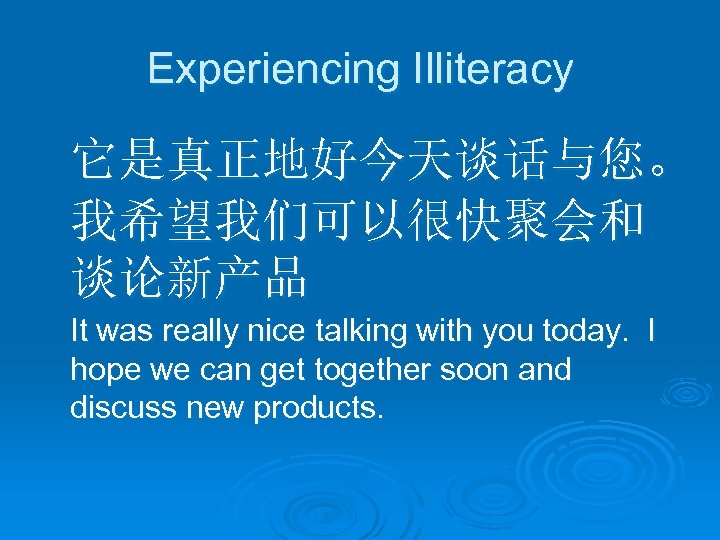 Experiencing Illiteracy

它是真正地好今天谈话与您。我希望我们可以很快聚会和谈论新产品

It was really nice talking with you today. I hope we can get together soon and discuss new products.